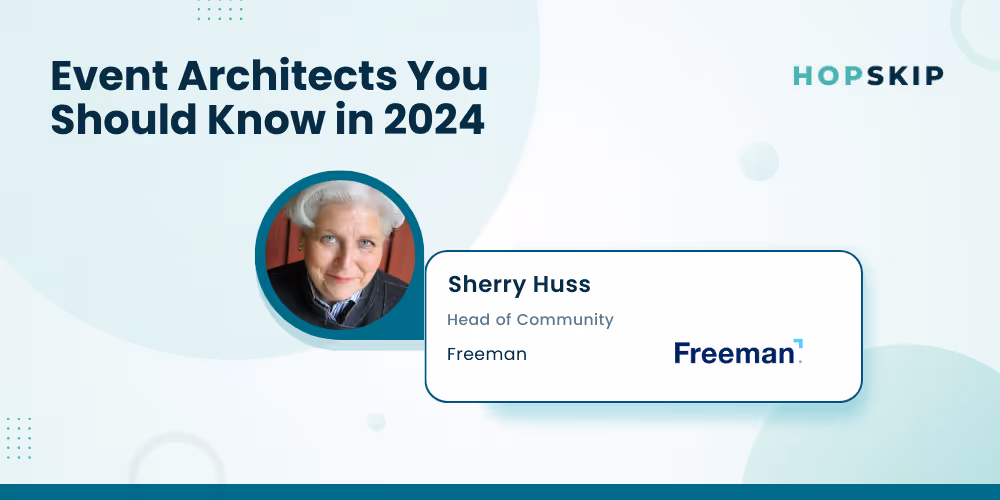 Event Architects You Should Know in 2024

HOPSKIP

Sherry Huss

Head of Community

Freeman

Freeman